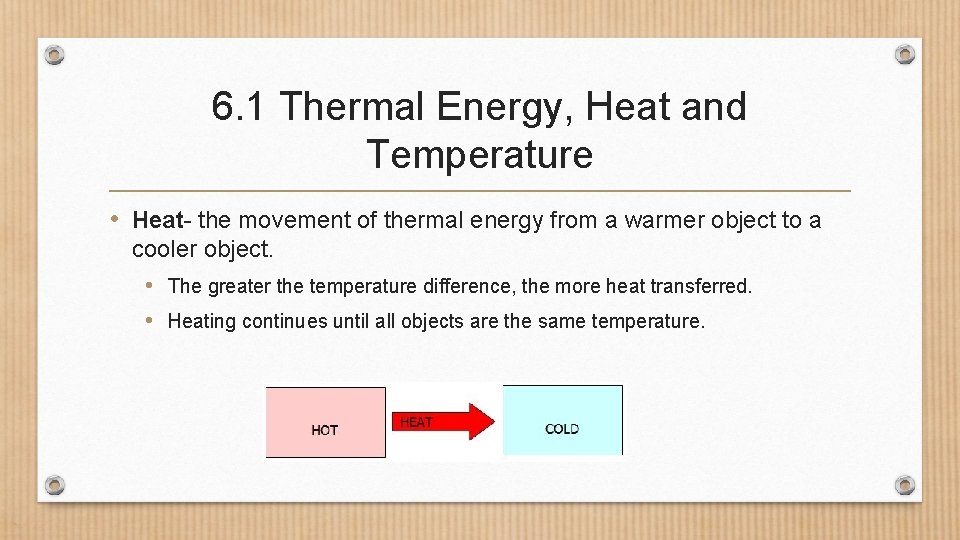 6.1 Thermal Energy, Heat and Temperature

• Heat- the movement of thermal energy from a warmer object to a cooler object.

• The greater the temperature difference, the more heat transferred.

• Heating continues until all objects are the same temperature.

HOT

HEAT

COLD